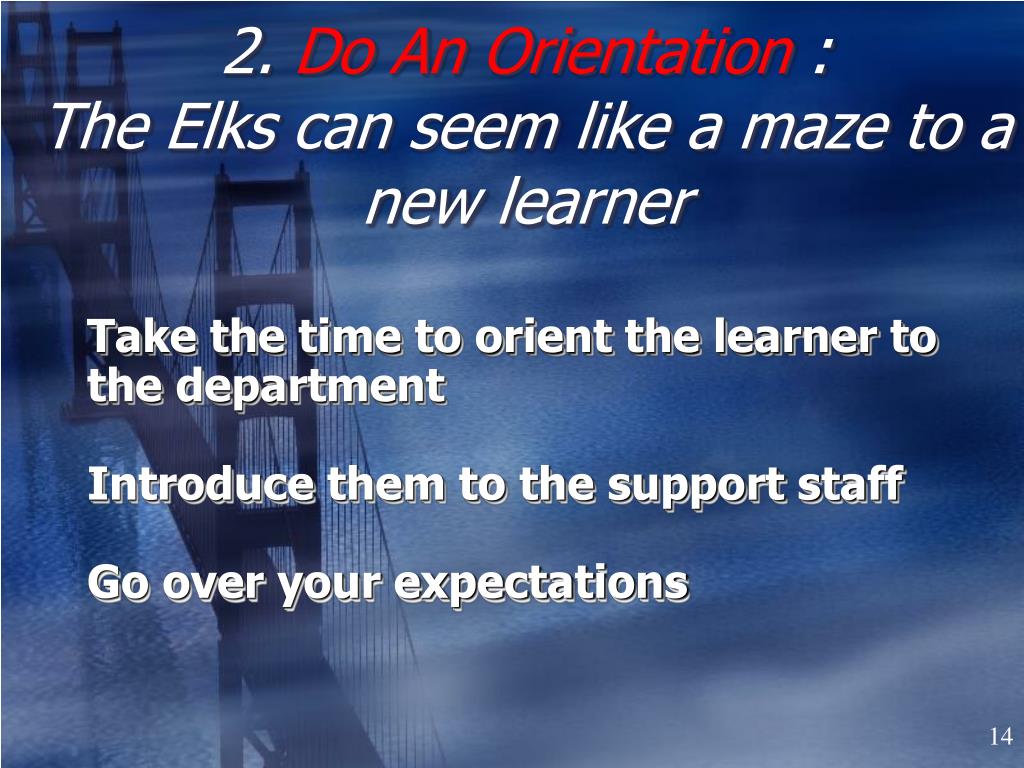 2. Do An Orientation :
The Elks can seem like a maze to a new learner

Take the time to orient the learner to the department

Introduce them to the support staff

Go over your expectations

14